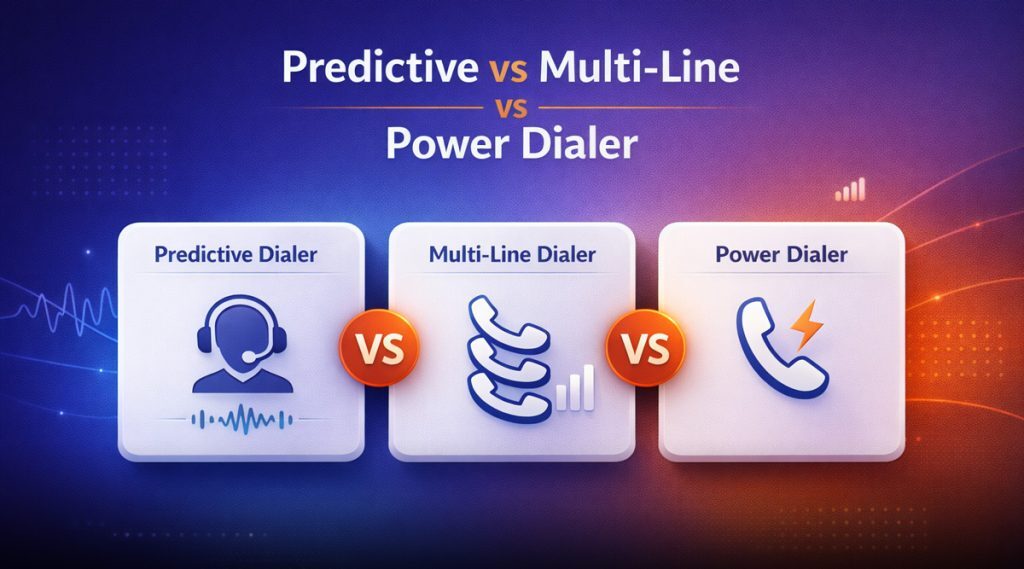 Predictive vs Multi-Line
vs
Power Dialer

Predictive Dialer

VS

Multi-Line Dialer

VS

Power Dialer